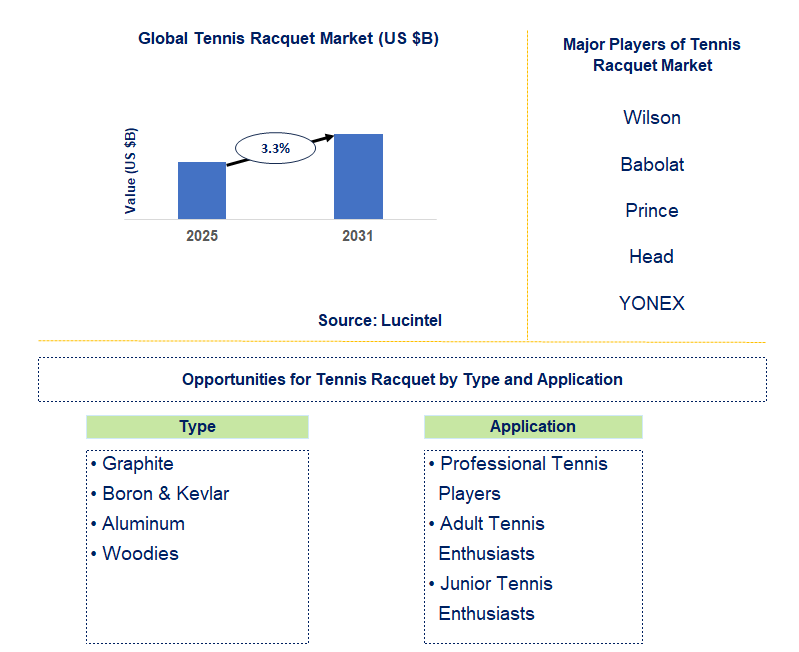 Global Tennis Racquet Market (US $B)

Value (US $B)

3.3%

2025

2031

Source: Lucintel

Major Players of Tennis Racquet Market

Wilson

Babolat

Prince

Head

YONEX

Opportunities for Tennis Racquet by Type and Application

Type

• Graphite
• Boron & Kevlar
• Aluminum
• Woodies

Application

• Professional Tennis Players
• Adult Tennis Enthusiasts
• Junior Tennis Enthusiasts